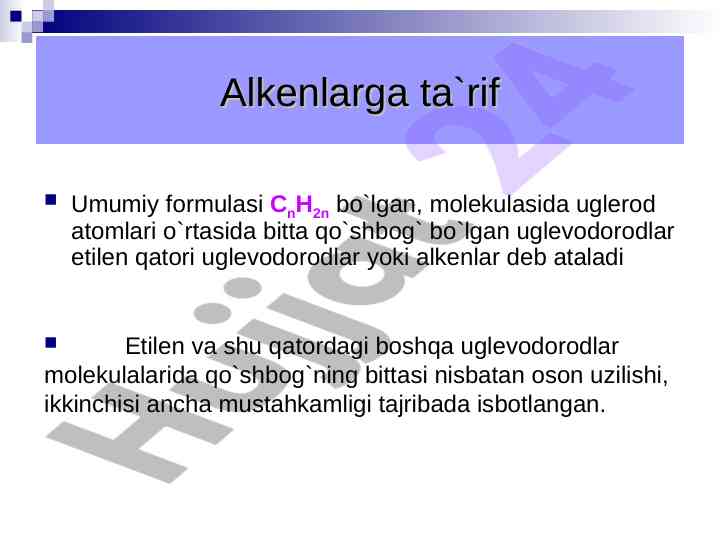 Alkenlarga ta`rif

Umumiy formulasi $C_nH_{2n}$ bo`lgan, molekulasida uglerod atomlari o`rtasida bitta qo`shbog` bo`lgan uglevodorodlar etilen qatori uglevodorodlar yoki alkenlar deb ataladi

Etilen va shu qatordagi boshqa uglevodorodlar molekulalarida qo`shbog`ning bittasi nisbatan oson uzilishi, ikkinchisi ancha mustahkamligi tajribada isbotlangan.

Hujjat24